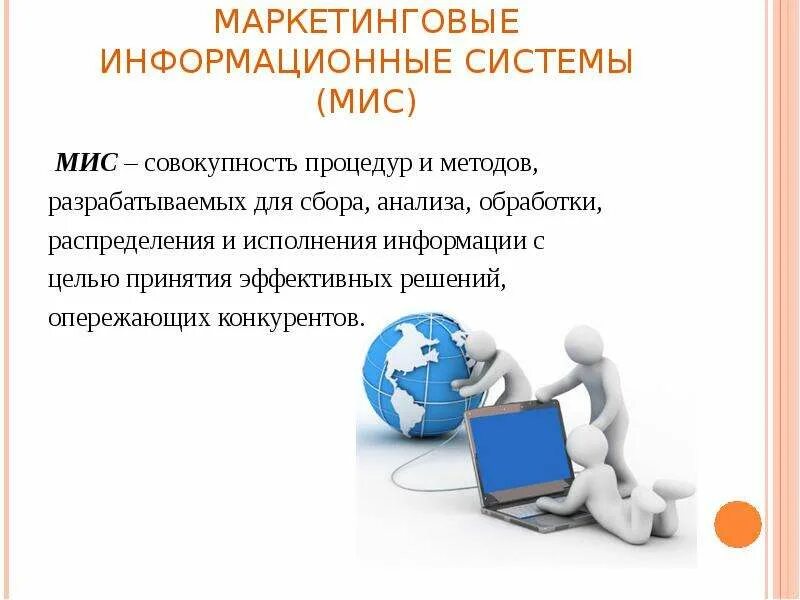 МАРКЕТИНГОВЫЕ ИНФОРМАЦИОННЫЕ СИСТЕМЫ (МИС)

МИС – совокупность процедур и методов, разрабатываемых для сбора, анализа, обработки, распределения и исполнения информации с целью принятия эффективных решений, опережающих конкурентов.